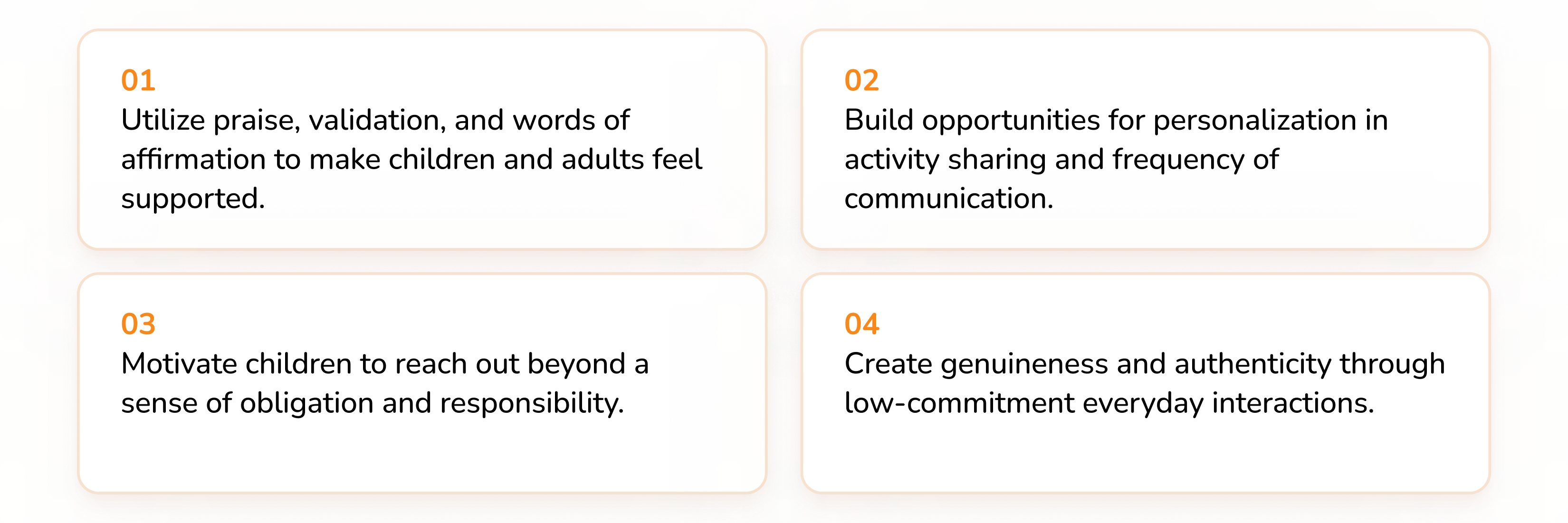 01
Utilize praise, validation, and words of affirmation to make children and adults feel supported.

02
Build opportunities for personalization in activity sharing and frequency of communication.

03
Motivate children to reach out beyond a sense of obligation and responsibility.

04
Create genuineness and authenticity through low-commitment everyday interactions.